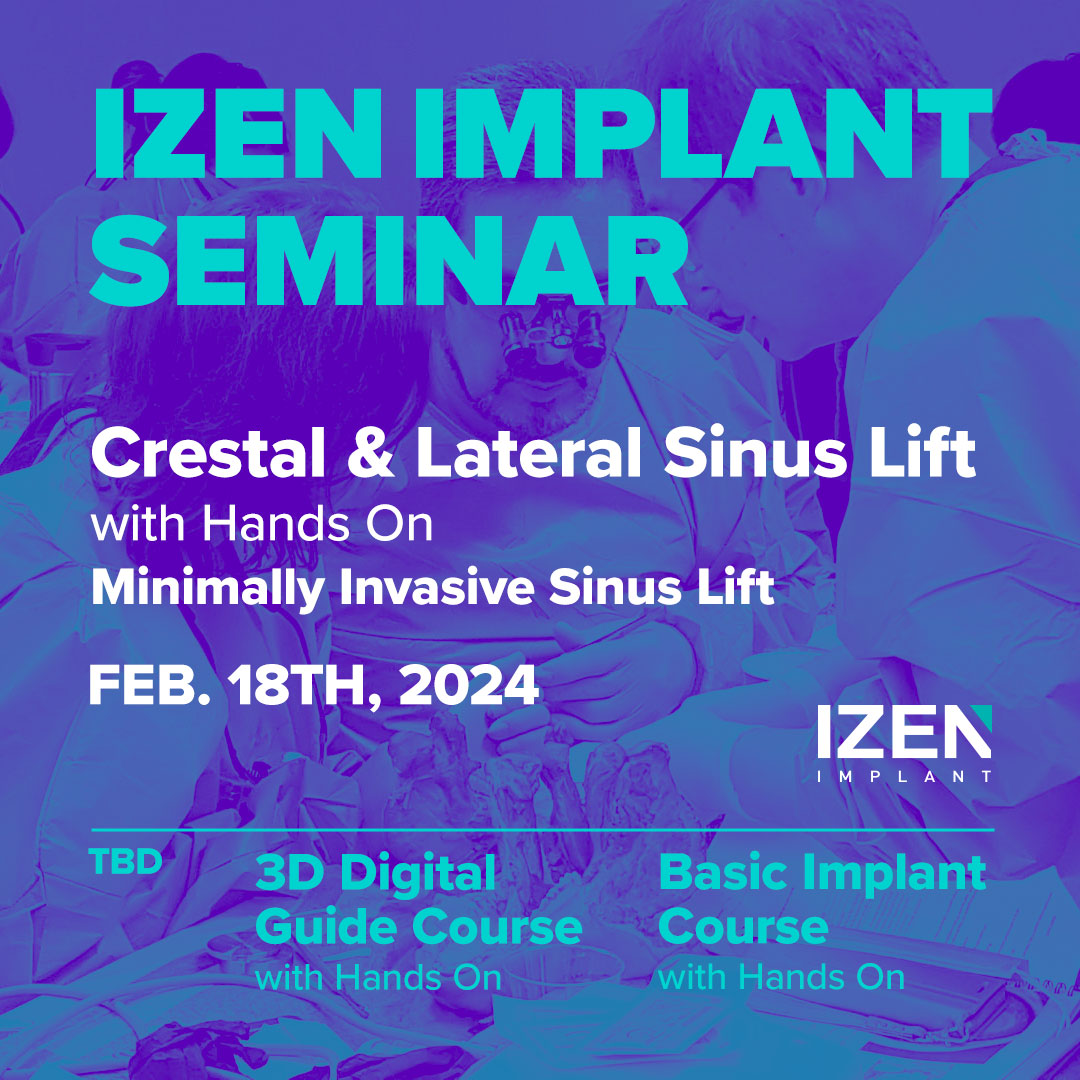 IZEN IMPLANT SEMINAR

Crestal & Lateral Sinus Lift
with Hands On
Minimally Invasive Sinus Lift

FEB. 18TH, 2024

IZEN
IMPLANT

TBD

3D Digital Guide Course
with Hands On

Basic Implant Course
with Hands On